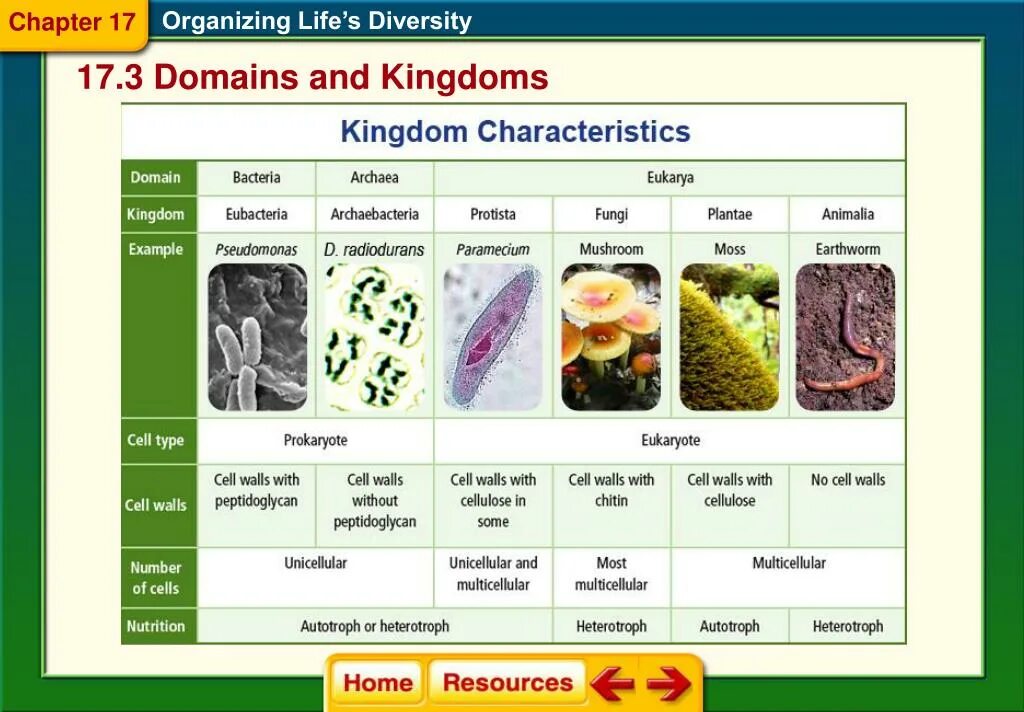 Chapter 17 Organizing Life's Diversity

17.3 Domains and Kingdoms

Kingdom Characteristics

| Domain | Bacteria | Archaea | Eukarya | | | |
|---|---|---|---|---|---|---|
| Kingdom | Eubacteria | Archaebacteria | Protista | Fungi | Plantae | Animalia |
| Example | Pseudomonas | D. radiodurans | Paramecium | Mushroom | Moss | Earthworm |
| Cell type | Prokaryote | | Eukaryote | | | |
| Cell walls | Cell walls with peptidoglycan | Cell walls without peptidoglycan | Cell walls with cellulose in some | Cell walls with chitin | Cell walls with cellulose | No cell walls |
| Number of cells | Unicellular | | Unicellular and multicellular | Most multicellular | Multicellular | |
| Nutrition | Autotroph or heterotroph | | | Heterotroph | Autotroph | Heterotroph |

Home Resources